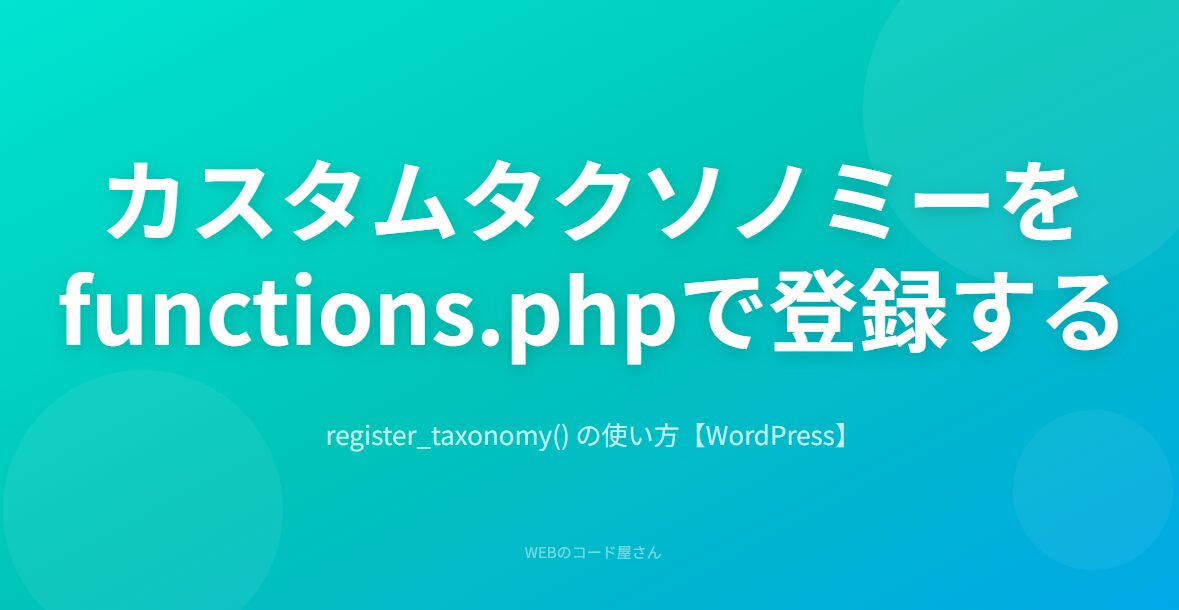 カスタムタクソノミーを functions.phpで登録する

register_taxonomy() の使い方【WordPress】

WEBのコード屋さん